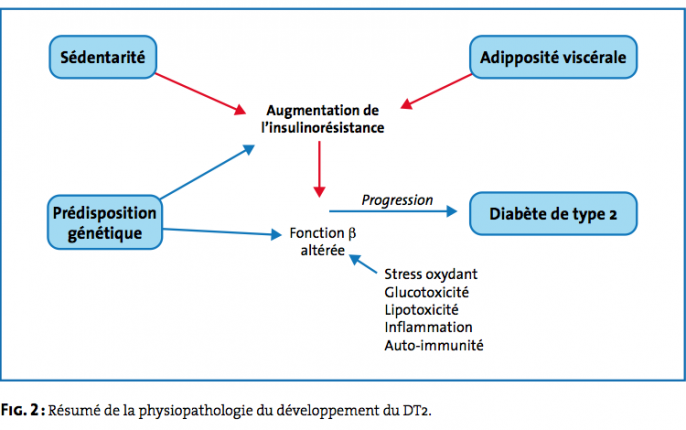 Sédentarité

Adipposité viscérale

Augmentation de l'insulinorésistance

Prédisposition génétique

Progression

Diabète de type 2

Fonction β altérée

Stress oxydant
Glucotoxicité
Lipotoxicité
Inflammation
Auto-immunité

FIG. 2 : Résumé de la physiopathologie du développement du DT2.